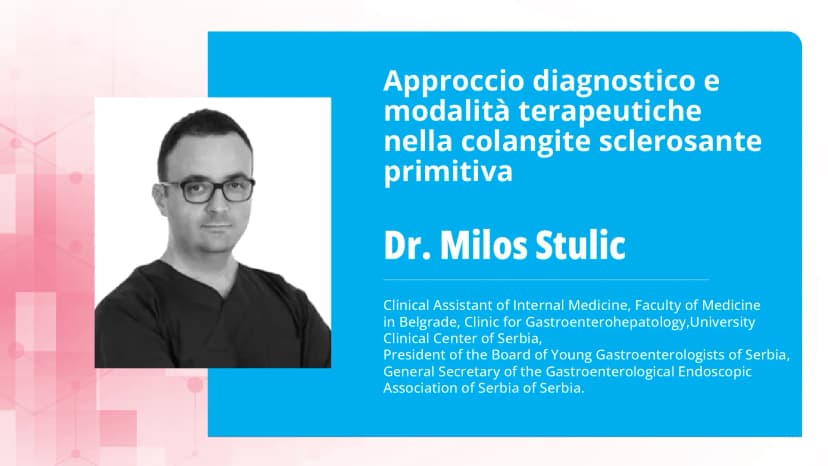 Approccio diagnostico e modalità terapeutiche nella colangite sclerosante primitiva

Dr. Milos Stulic

Clinical Assistant of Internal Medicine, Faculty of Medicine in Belgrade, Clinic for Gastroenterohepatology,University Clinical Center of Serbia,
President of the Board of Young Gastroenterologists of Serbia,
General Secretary of the Gastroenterological Endoscopic Association of Serbia of Serbia.